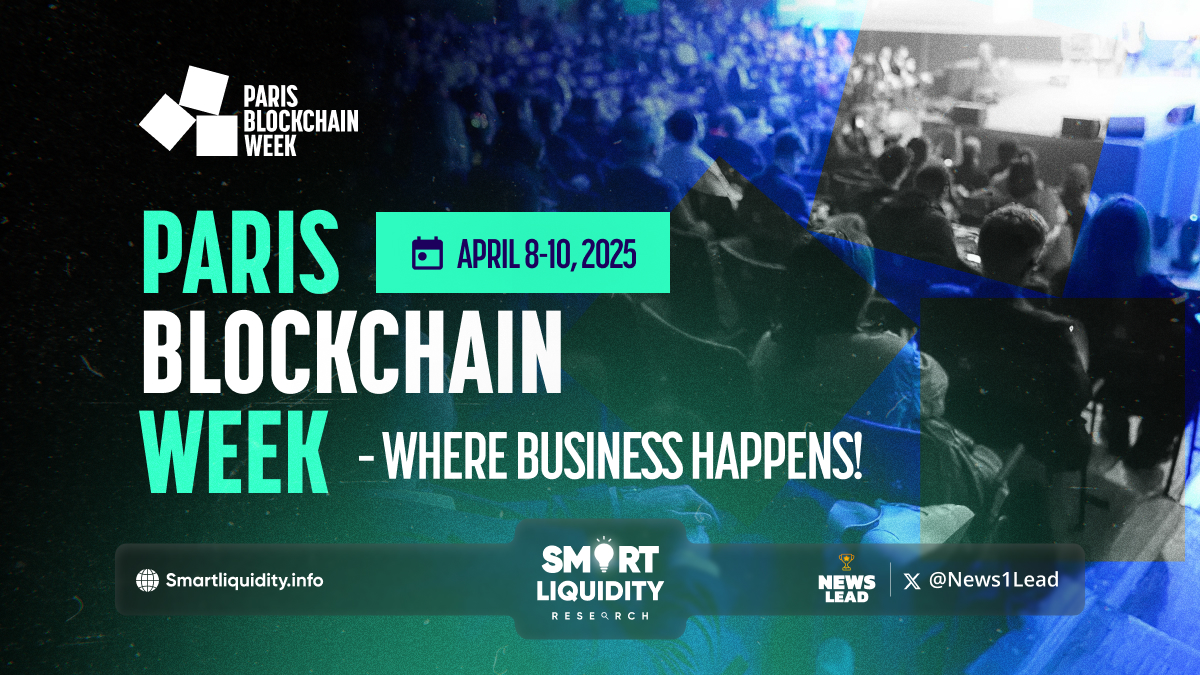 PARIS BLOCKCHAIN WEEK

PARIS BLOCKCHAIN WEEK

APRIL 8-10, 2025

- WHERE BUSINESS HAPPENS!

Smartliquidity.info

SMART LIQUIDITY RESEARCH

NEWS LEAD

@News1Lead